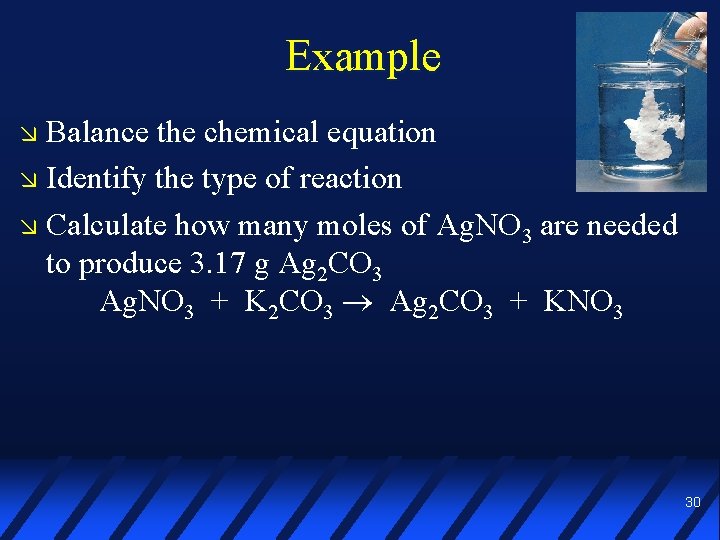 Example

↘ Balance the chemical equation

↘ Identify the type of reaction

↘ Calculate how many moles of $AgNO_3$ are needed to produce 3.17 g $Ag_2CO_3$

$AgNO_3 + K_2CO_3 \rightarrow Ag_2CO_3 + KNO_3$

30